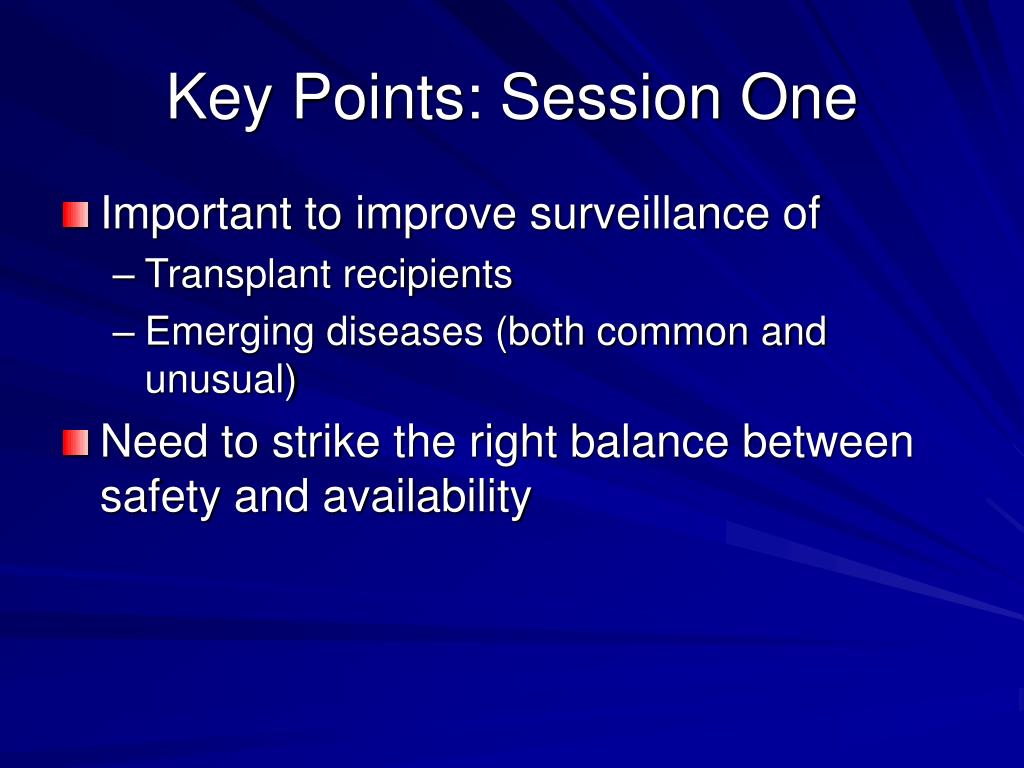 Key Points: Session One

Important to improve surveillance of

– Transplant recipients

– Emerging diseases (both common and unusual)

Need to strike the right balance between safety and availability